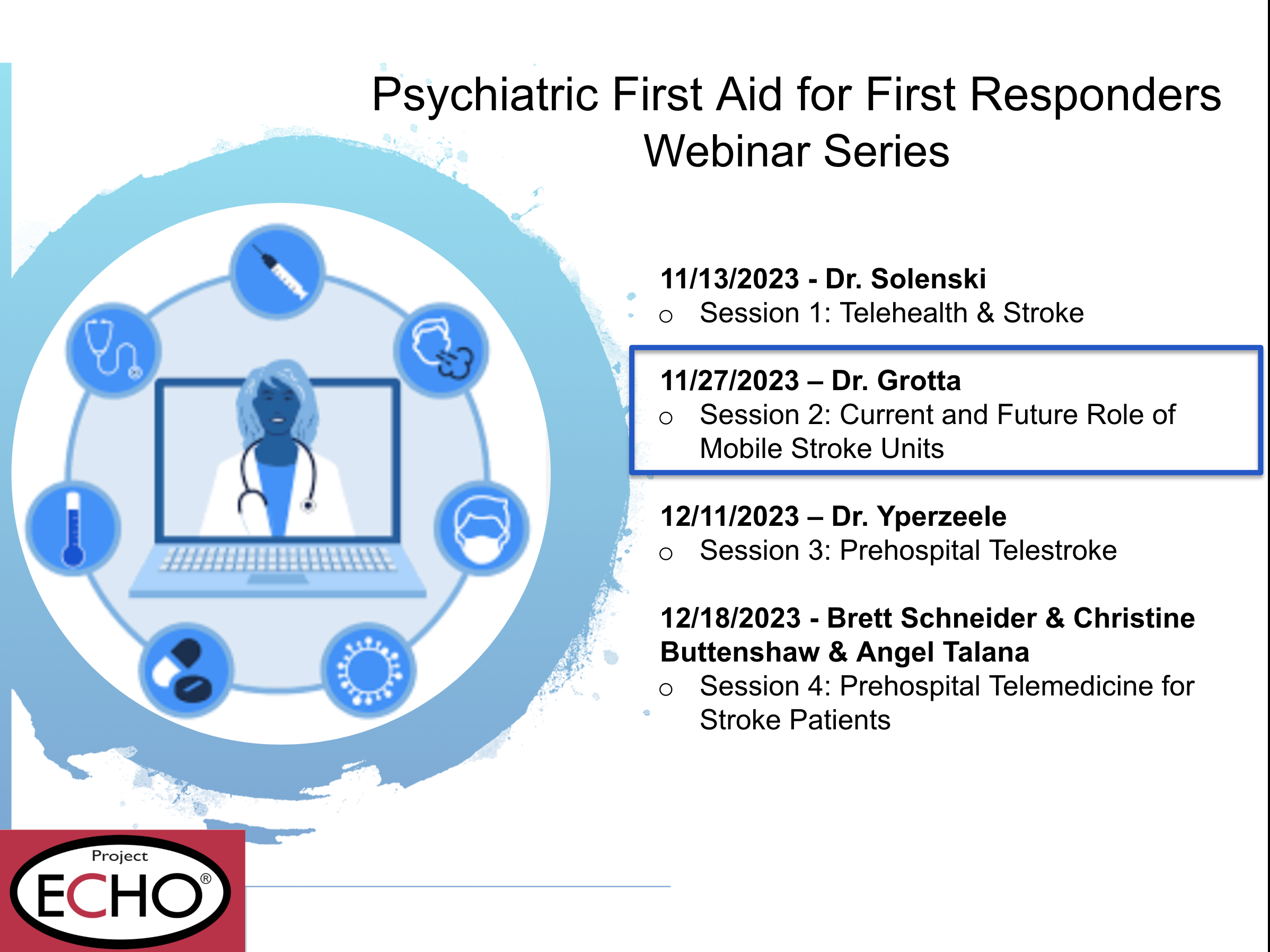 Psychiatric First Aid for First Responders Webinar Series

11/13/2023 - Dr. Solenski
o Session 1: Telehealth & Stroke

11/27/2023 – Dr. Grotta
o Session 2: Current and Future Role of Mobile Stroke Units

12/11/2023 – Dr. Yperzeele
o Session 3: Prehospital Telestroke

12/18/2023 - Brett Schneider & Christine Buttenshaw & Angel Talana
o Session 4: Prehospital Telemedicine for Stroke Patients

Project ECHO®